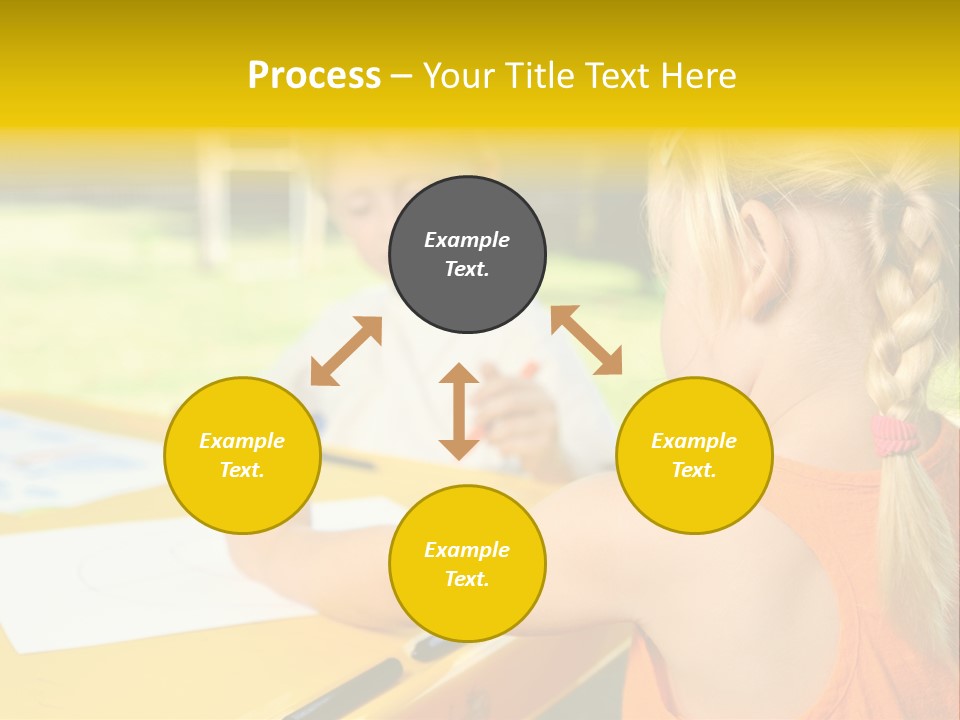 Process – Your Title Text Here

Example Text.

Example Text.

Example Text.

Example Text.